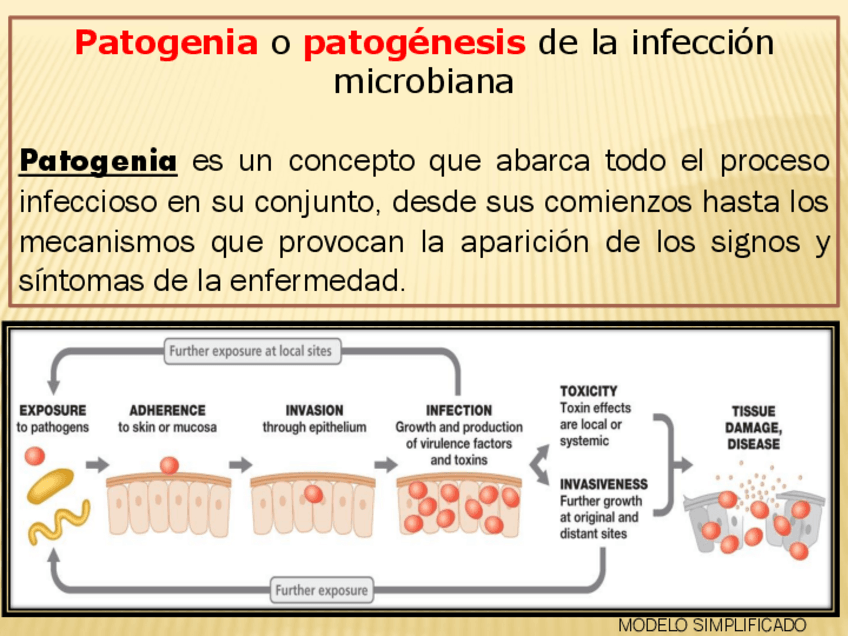 Patogenia o patogénesis de la infección microbiana

Patogenia es un concepto que abarca todo el proceso infeccioso en su conjunto, desde sus comienzos hasta los mecanismos que provocan la aparición de los signos y síntomas de la enfermedad.

Further exposure at local sites

EXPOSURE to pathogens

ADHERENCE to skin or mucosa

INVASION through epithelium

INFECTION Growth and production of virulence factors and toxins

TOXICITY Toxin effects are local or systemic

INVASIVENESS Further growth at original and distant sites

TISSUE DAMAGE, DISEASE

Further exposure

MODELO SIMPLIFICADO